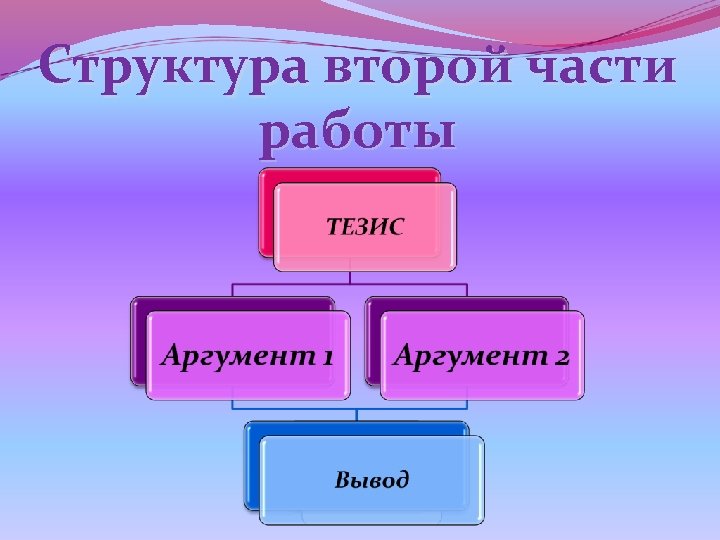 Структура второй части работы

ТЕЗИС

Аргумент 1

Аргумент 2

Вывод